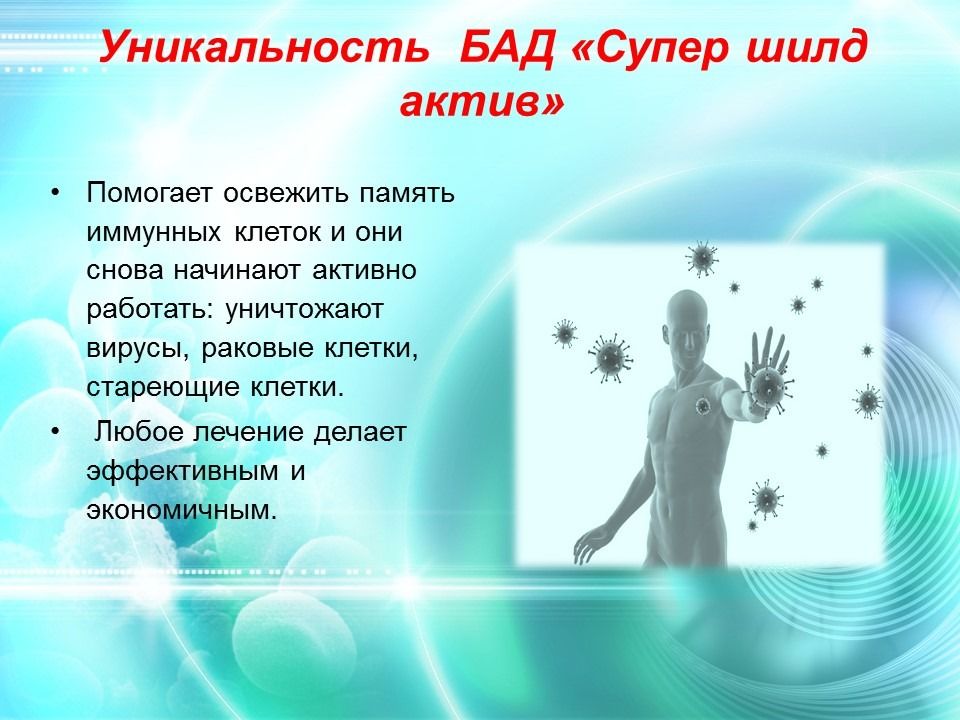 Уникальность БАД «Супер шилд актив»

• Помогает освежить память иммунных клеток и они снова начинают активно работать: уничтожают вирусы, раковые клетки, стареющие клетки.
• Любое лечение делает эффективным и экономичным.